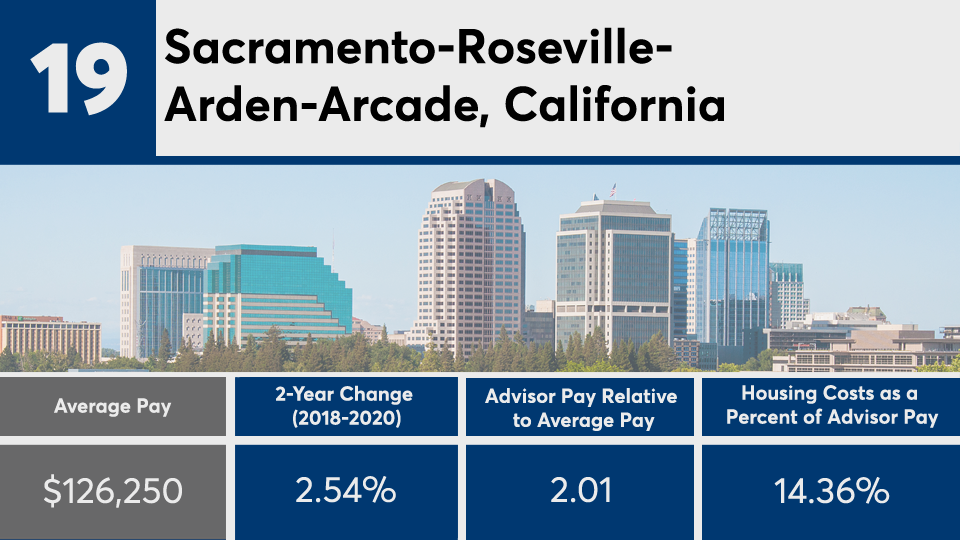 19 Sacramento-Roseville-Arden-Arcade, California

| Average Pay | 2-Year Change (2018-2020) | Advisor Pay Relative to Average Pay | Housing Costs as a Percent of Advisor Pay |
|---|---|---|---|
| \$126,250 | 2.54% | 2.01 | 14.36% |